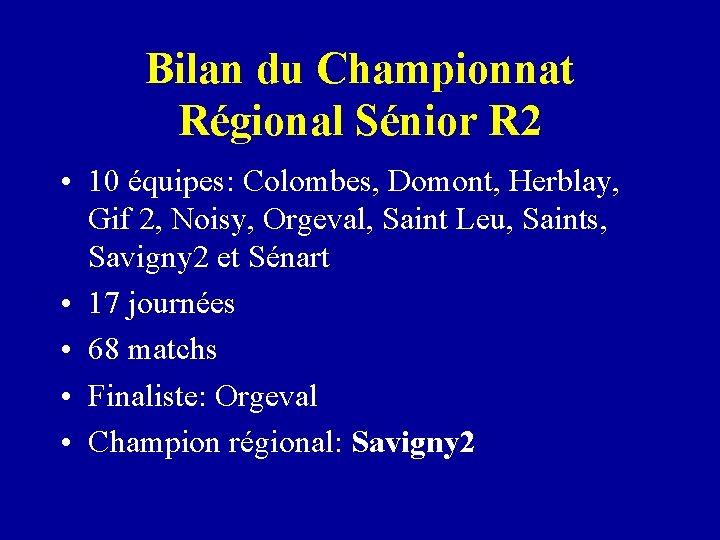 Bilan du Championnat Régional Sénior R2

• 10 équipes: Colombes, Domont, Herblay, Gif 2, Noisy, Orgeval, Saint Leu, Saints, Savigny2 et Sénart

• 17 journées

• 68 matchs

• Finaliste: Orgeval

• Champion régional: Savigny2